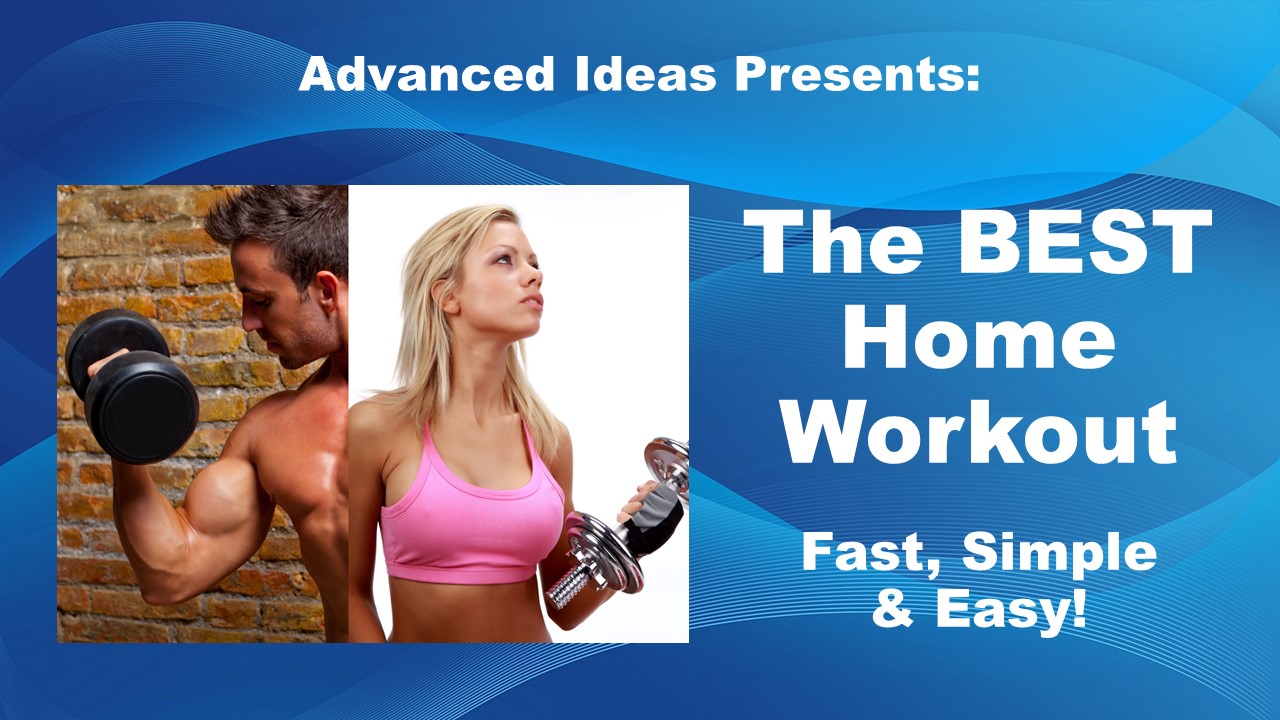 Advanced Ideas Presents:

The BEST Home Workout

Fast, Simple & Easy!